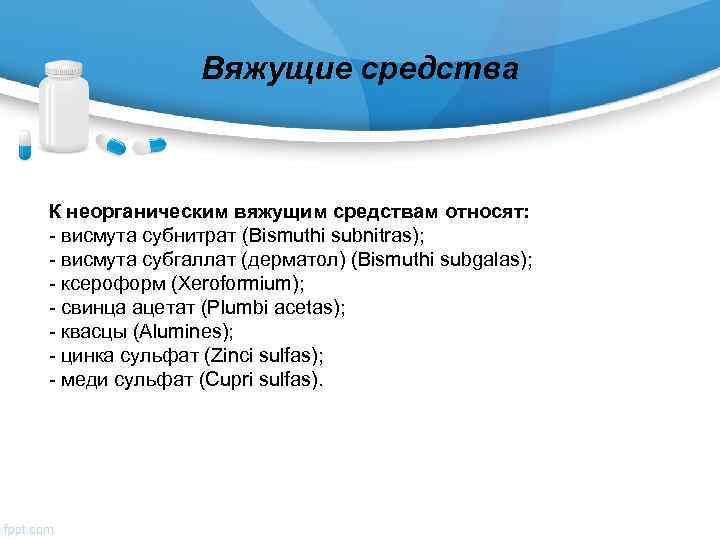 Вяжущие средства

К неорганическим вяжущим средствам относят:
- висмута субнитрат (Bismuthi subnitras);
- висмута субгаллат (дерматол) (Bismuthi subgalas);
- ксероформ (Xeroformium);
- свинца ацетат (Plumbi acetas);
- квасцы (Alumines);
- цинка сульфат (Zinci sulfas);
- меди сульфат (Cupri sulfas).

fppt.com